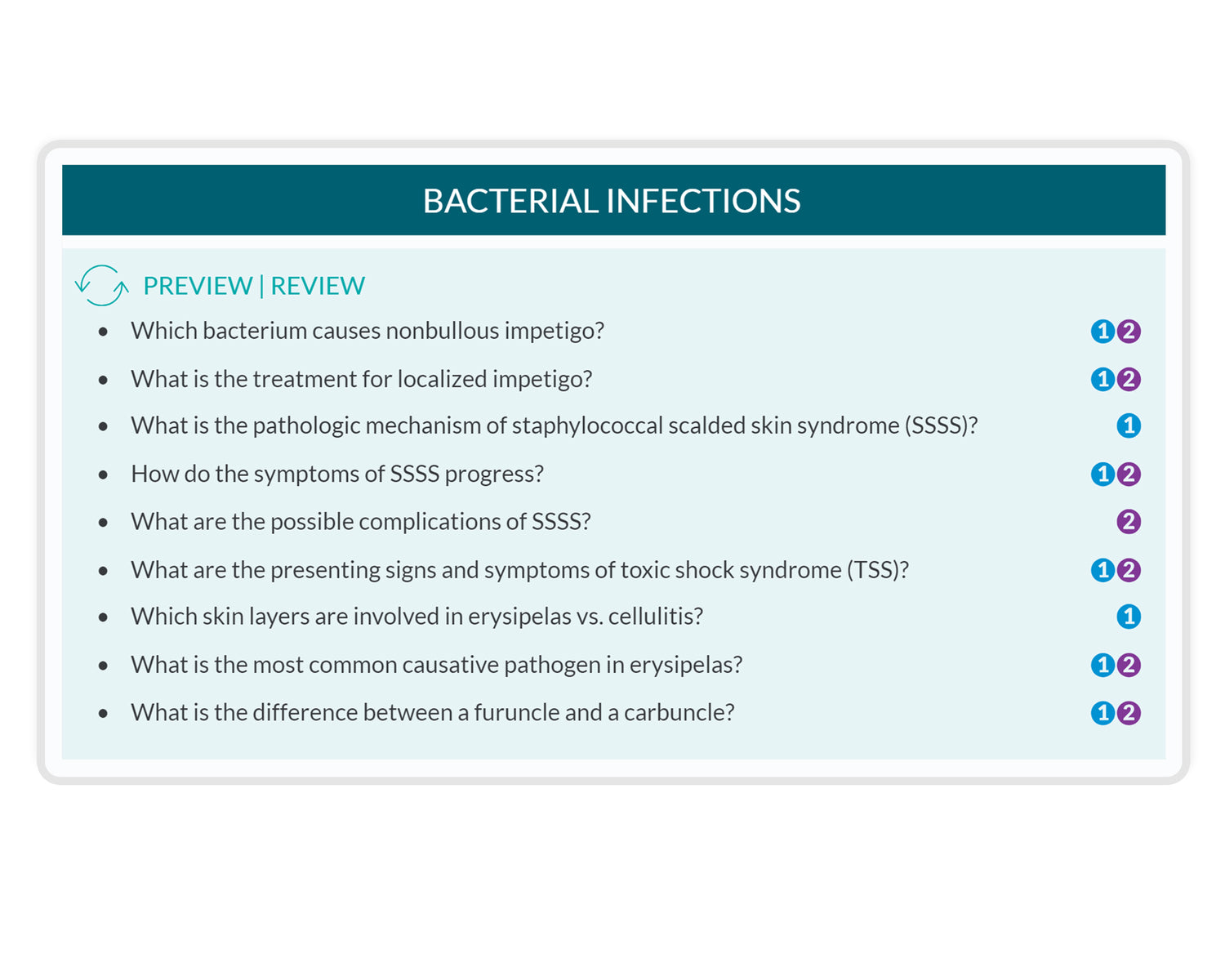 BACTERIAL INFECTIONS

PREVIEW | REVIEW

- Which bacterium causes nonbullous impetigo? 1 2
- What is the treatment for localized impetigo? 1 2
- What is the pathologic mechanism of staphylococcal scalded skin syndrome (SSSS)? 1
- How do the symptoms of SSSS progress? 1 2
- What are the possible complications of SSSS? 2
- What are the presenting signs and symptoms of toxic shock syndrome (TSS)? 1 2
- Which skin layers are involved in erysipelas vs. cellulitis? 1
- What is the most common causative pathogen in erysipelas? 1 2
- What is the difference between a furuncle and a carbuncle? 1 2